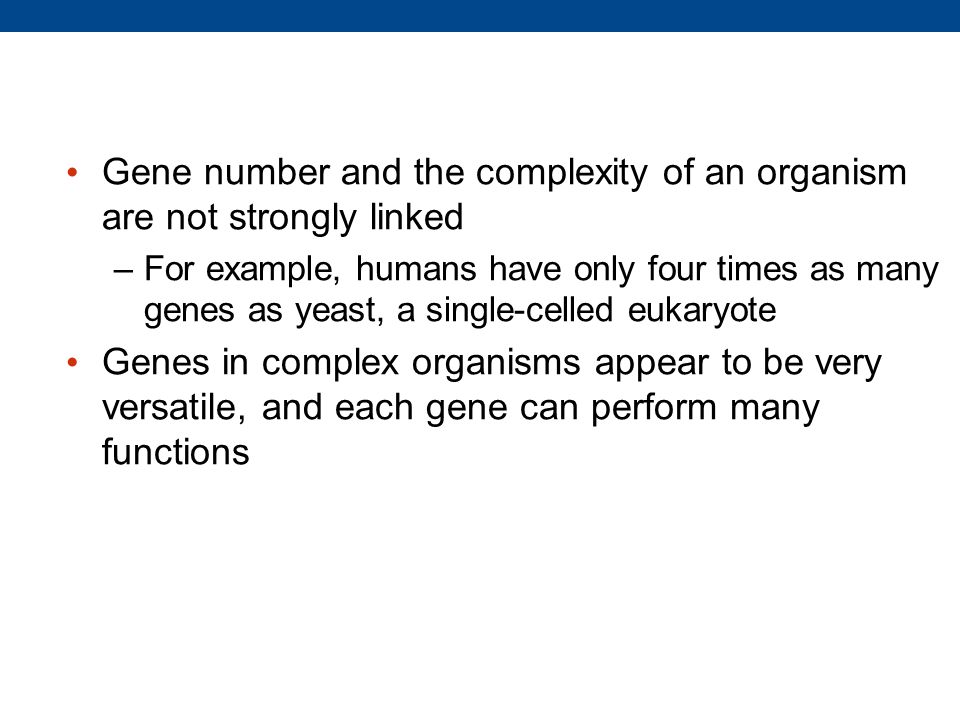 • Gene number and the complexity of an organism are not strongly linked

– For example, humans have only four times as many genes as yeast, a single-celled eukaryote

• Genes in complex organisms appear to be very versatile, and each gene can perform many functions